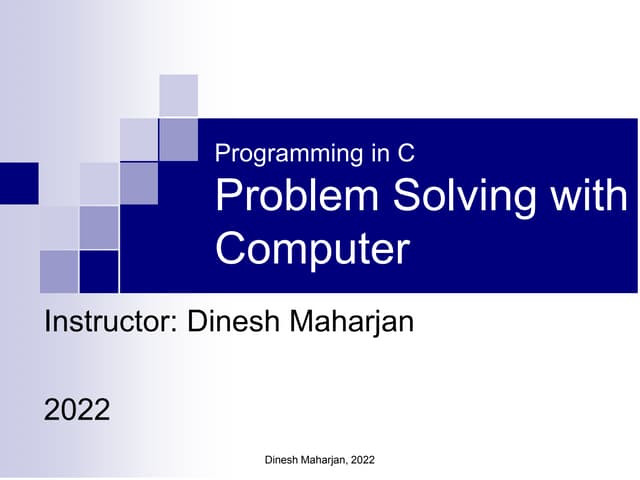 Programming in C

Problem Solving with Computer

Instructor: Dinesh Maharjan

2022

Dinesh Maharjan, 2022